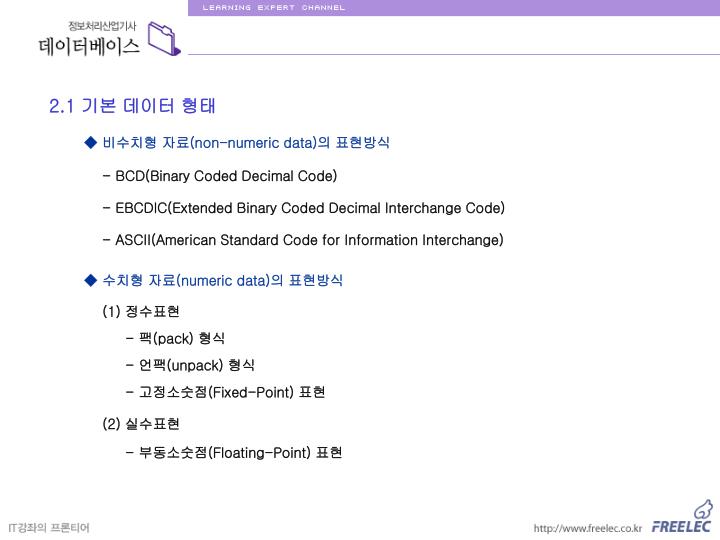 LEARNING EXPERT CHANNEL

정보처리산업기사
데이터베이스

2.1 기본 데이터 형태

◆ 비수치형 자료(non-numeric data)의 표현방식

- BCD(Binary Coded Decimal Code)

- EBCDIC(Extended Binary Coded Decimal Interchange Code)

- ASCII(American Standard Code for Information Interchange)

◆ 수치형 자료(numeric data)의 표현방식

(1) 정수표현

- 팩(pack) 형식

- 언팩(unpack) 형식

- 고정소숫점(Fixed-Point) 표현

(2) 실수표현

- 부동소숫점(Floating-Point) 표현

IT강좌의 프론티어

http://www.freelec.co.kr FREELEC